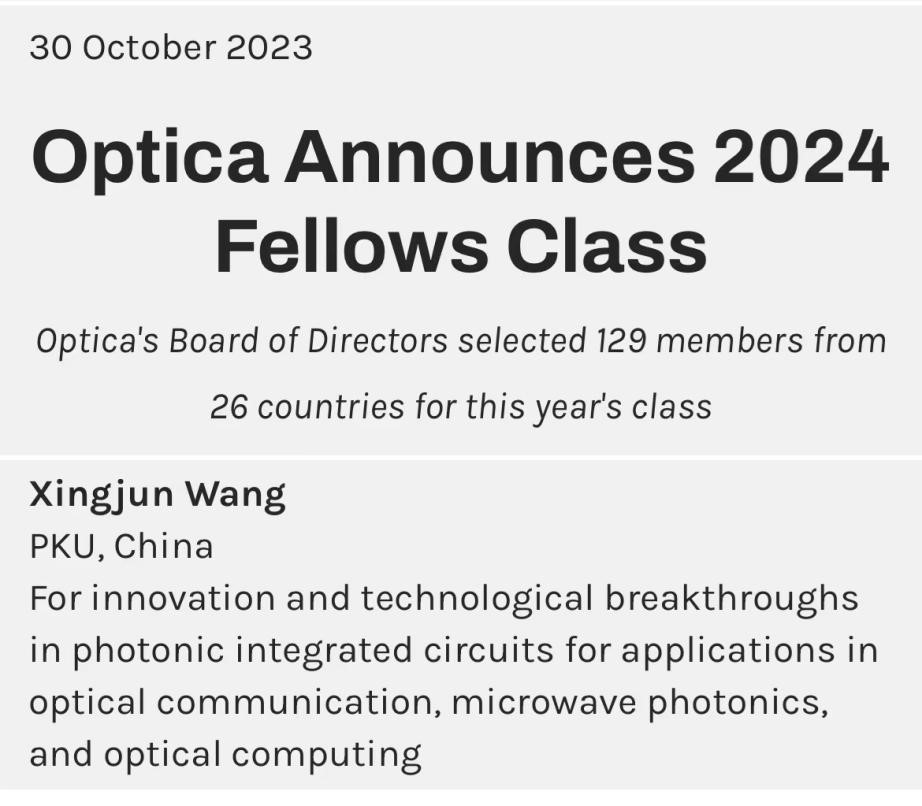 30 October 2023

Optica Announces 2024 Fellows Class

Optica's Board of Directors selected 129 members from 26 countries for this year's class

Xingjun Wang
PKU, China
For innovation and technological breakthroughs in photonic integrated circuits for applications in optical communication, microwave photonics, and optical computing